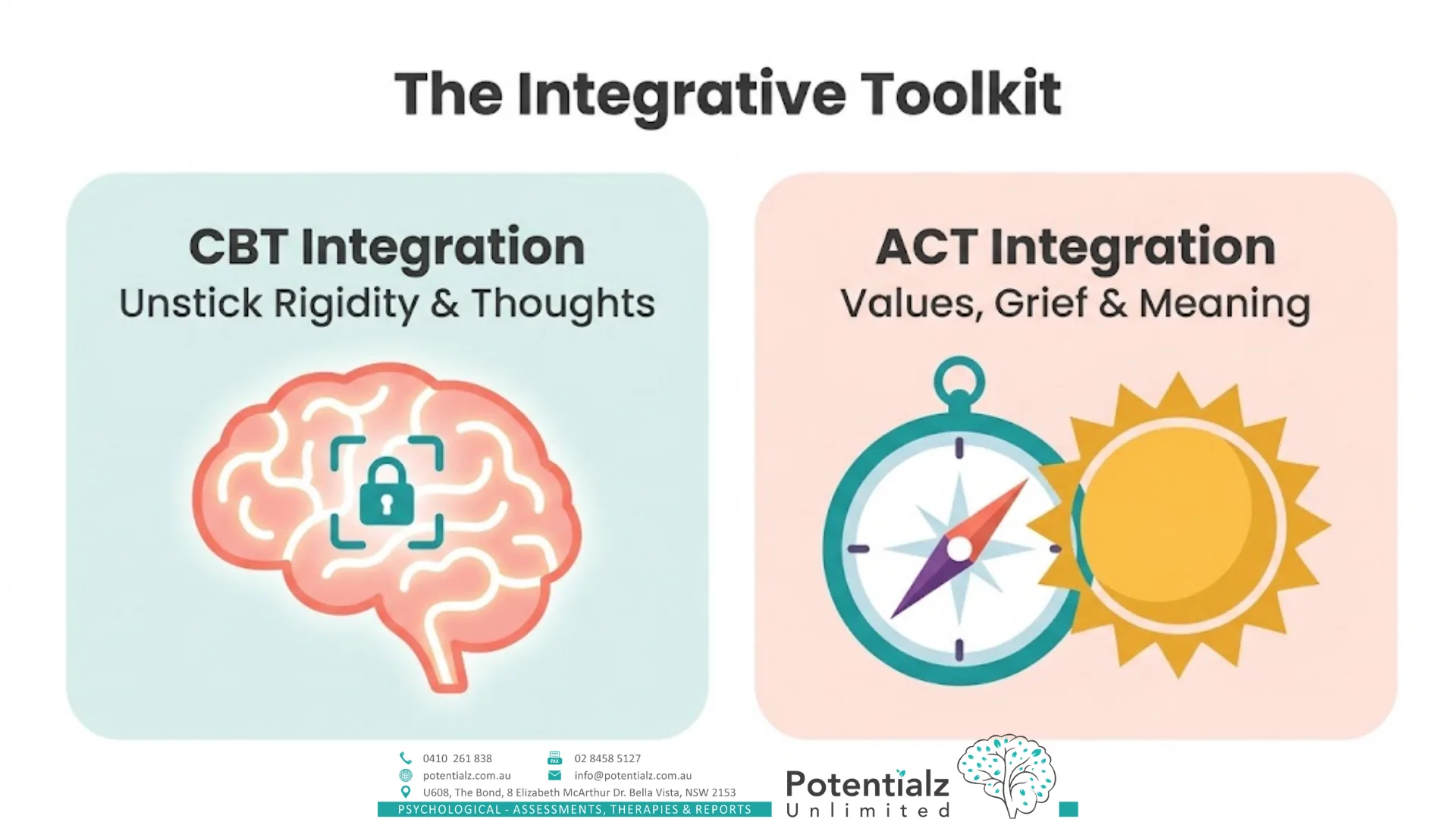 The Integrative Toolkit

CBT Integration
Unstick Rigidity & Thoughts

ACT Integration
Values, Grief & Meaning

0410 261 838
02 8458 5127
potentialz.com.au
info@potentialz.com.au
U608, The Bond, 8 Elizabeth McArthur Dr. Bella Vista, NSW 2153
PSYCHOLOGICAL - ASSESSMENTS, THERAPIES & REPORTS

Potentialz
Unlimited